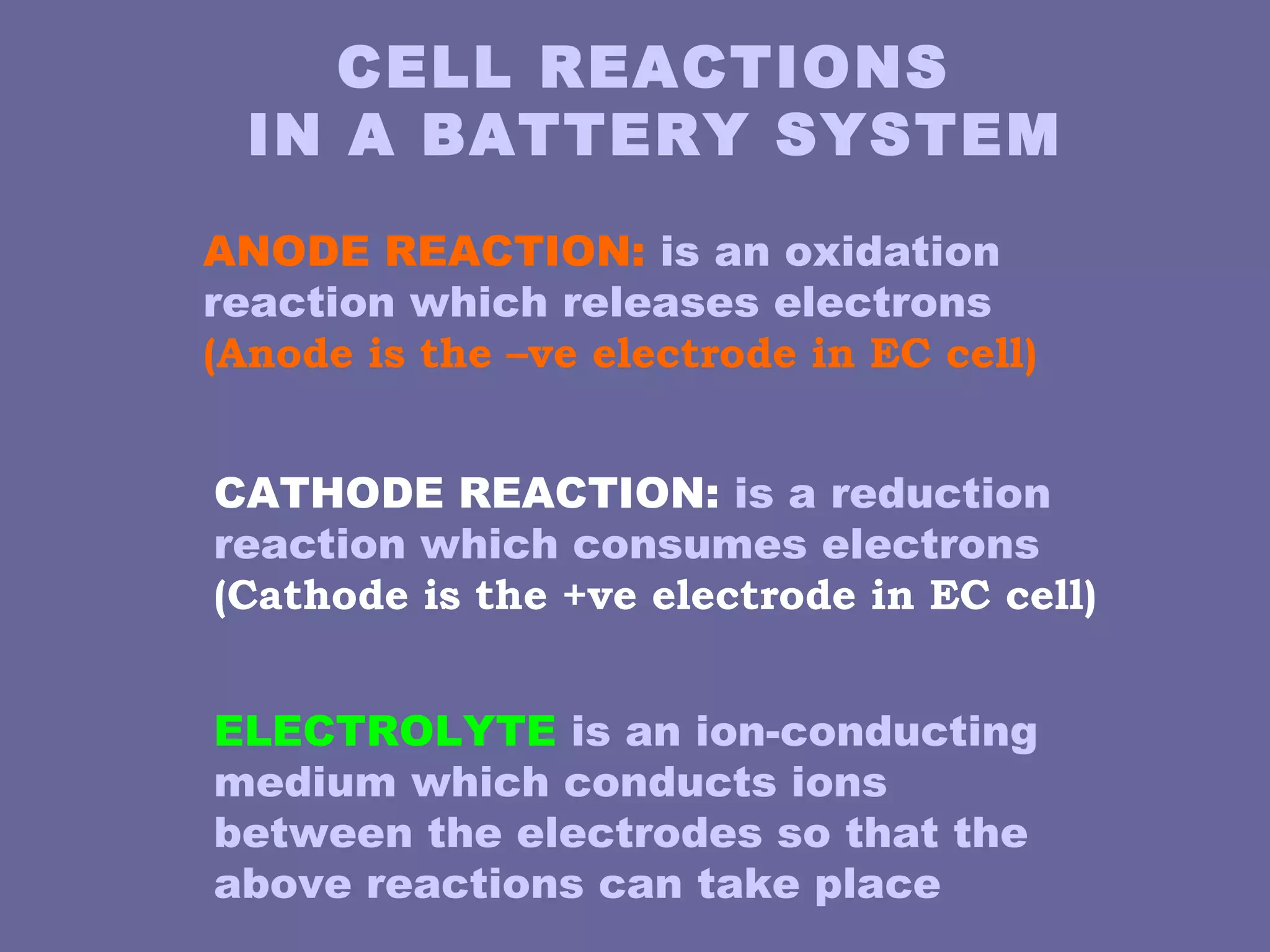 CELL REACTIONS
IN A BATTERY SYSTEM

ANODE REACTION: is an oxidation reaction which releases electrons
(Anode is the –ve electrode in EC cell)

CATHODE REACTION: is a reduction reaction which consumes electrons
(Cathode is the +ve electrode in EC cell)

ELECTROLYTE is an ion-conducting medium which conducts ions between the electrodes so that the above reactions can take place